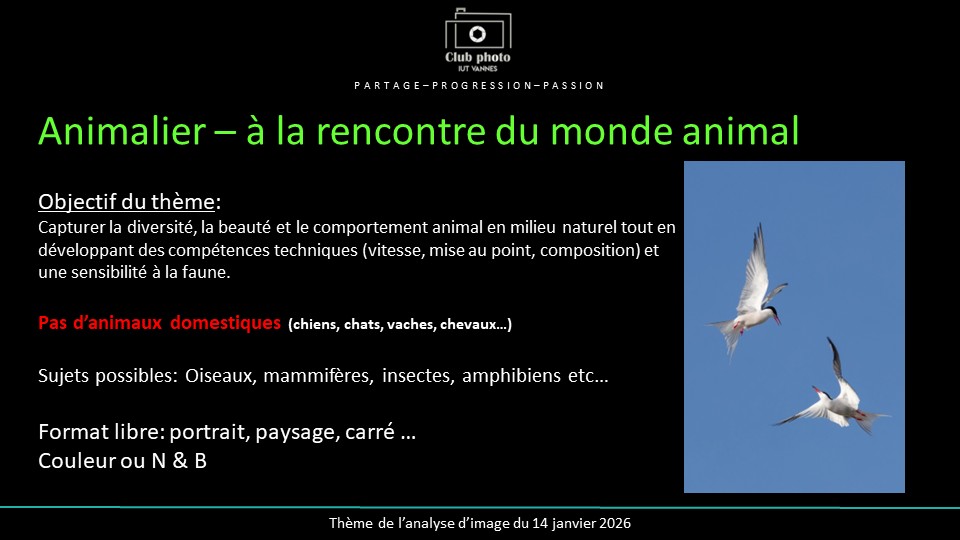 Club photo
IUT VANNES

PARTAGE–PROGRESSION–PASSION

Animalier – à la rencontre du monde animal

Objectif du thème:
Capturer la diversité, la beauté et le comportement animal en milieu naturel tout en développant des compétences techniques (vitesse, mise au point, composition) et une sensibilité à la faune.

Pas d'animaux domestiques (chiens, chats, vaches, chevaux…)

Sujets possibles: Oiseaux, mammifères, insectes, amphibiens etc…

Format libre: portrait, paysage, carré …
Couleur ou N & B

Thème de l'analyse d'image du 14 janvier 2026